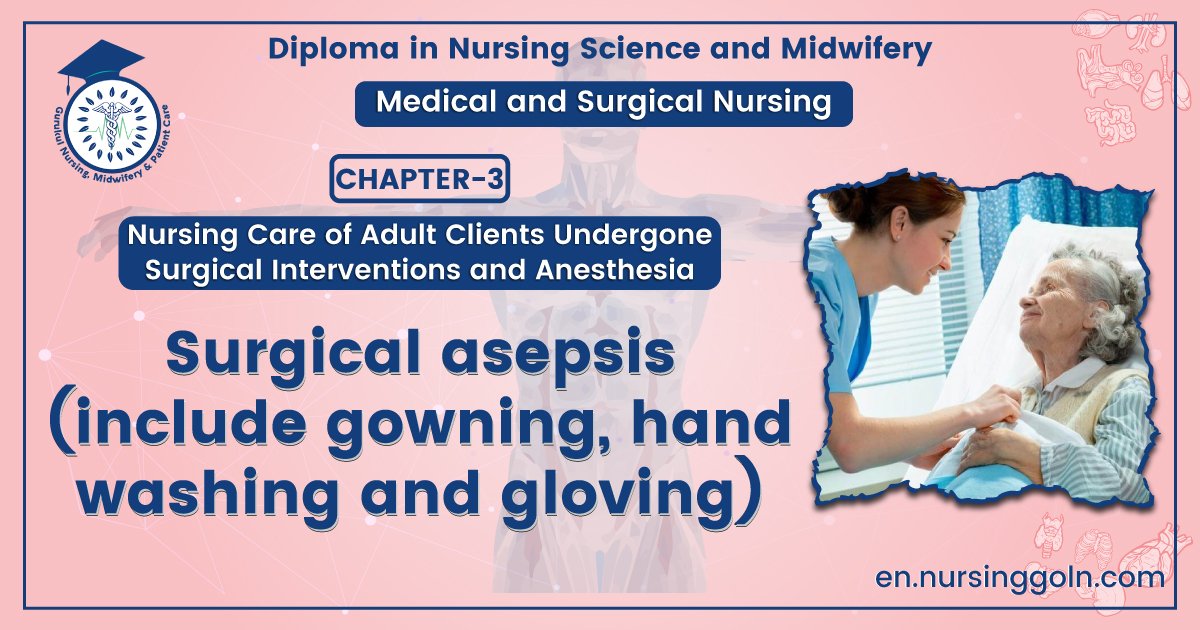 Gurukul Nursing, Midwifery & Patient Care

Diploma in Nursing Science and Midwifery

Medical and Surgical Nursing

CHAPTER-3

Nursing Care of Adult Clients Undergone Surgical Interventions and Anesthesia

Surgical asepsis (include gowning, hand washing and gloving)

en.nursinggoln.com